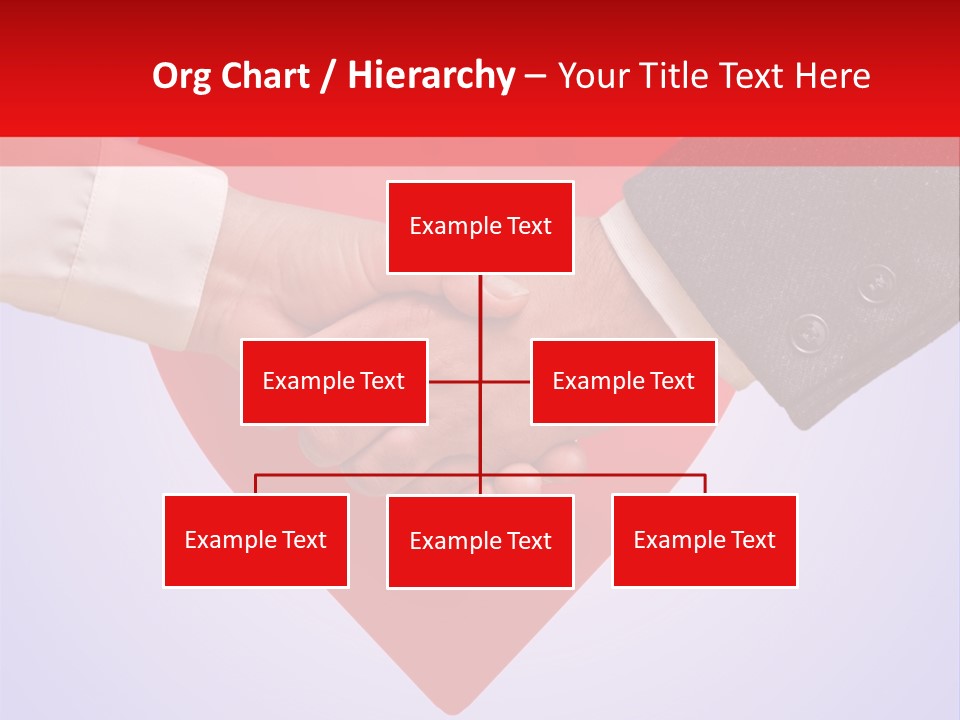 Org Chart / Hierarchy – Your Title Text Here

Example Text

Example Text

Example Text

Example Text

Example Text

Example Text